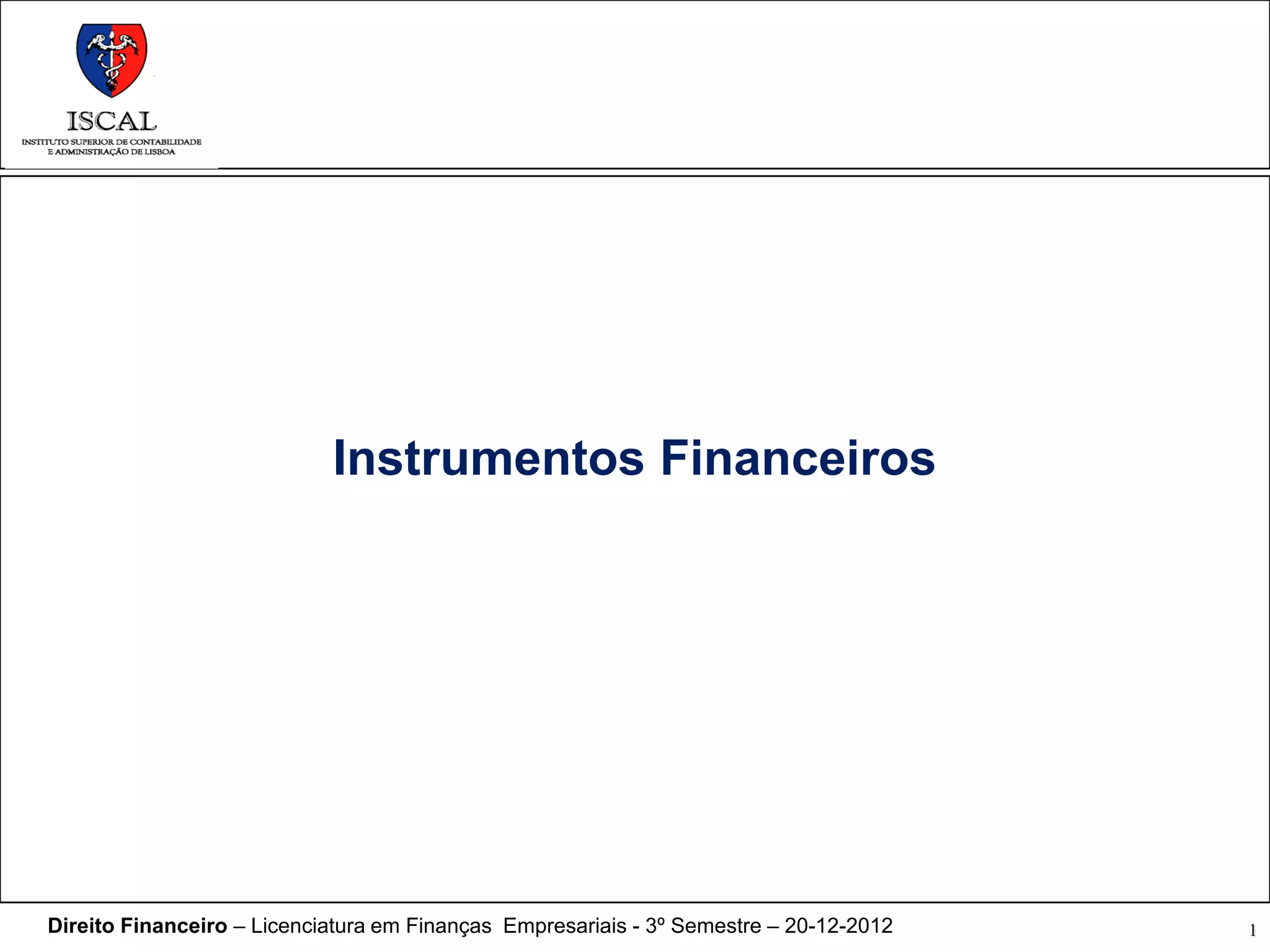 ISCAL
INSTITUTO SUPERIOR DE CONTABILIDADE E ADMINISTRAÇÃO DE LISBOA

Instrumentos Financeiros

Direito Financeiro – Licenciatura em Finanças Empresariais - 3º Semestre – 20-12-2012

1